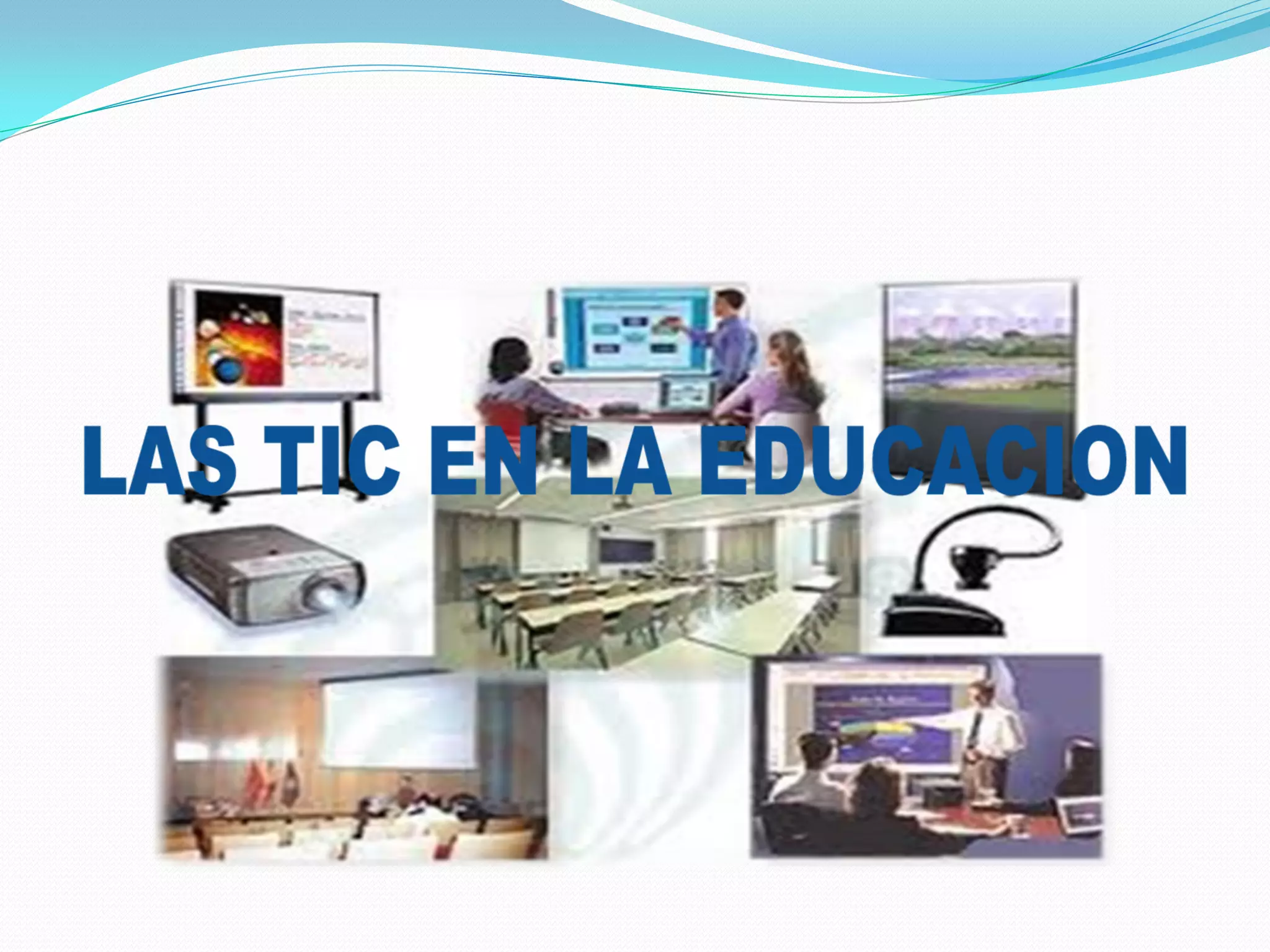 LAS TIC EN LA EDUCACION